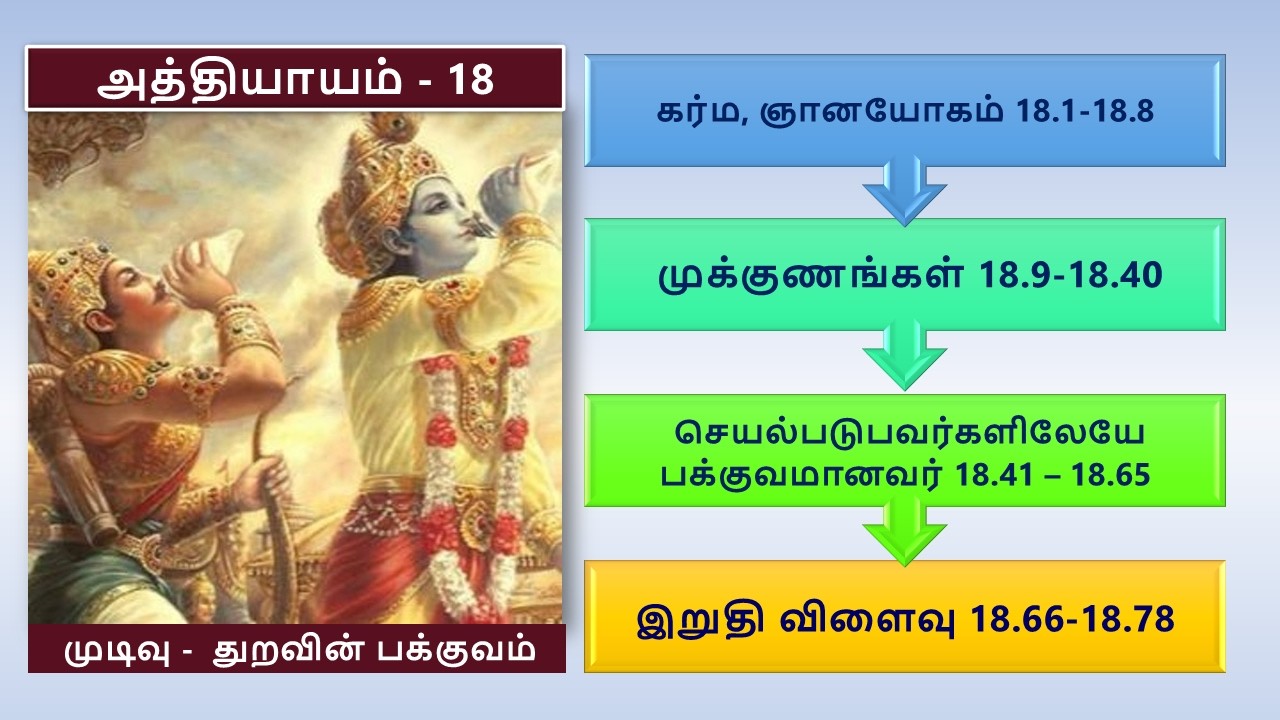 அத்தியாயம் - 18

முடிவு - துறவின் பக்குவம்

கர்ம, ஞானயோகம் 18.1-18.8

முக்குணங்கள் 18.9-18.40

செயல்படுபவர்களிலேயே பக்குவமானவர் 18.41 – 18.65

இறுதி விளைவு 18.66-18.78